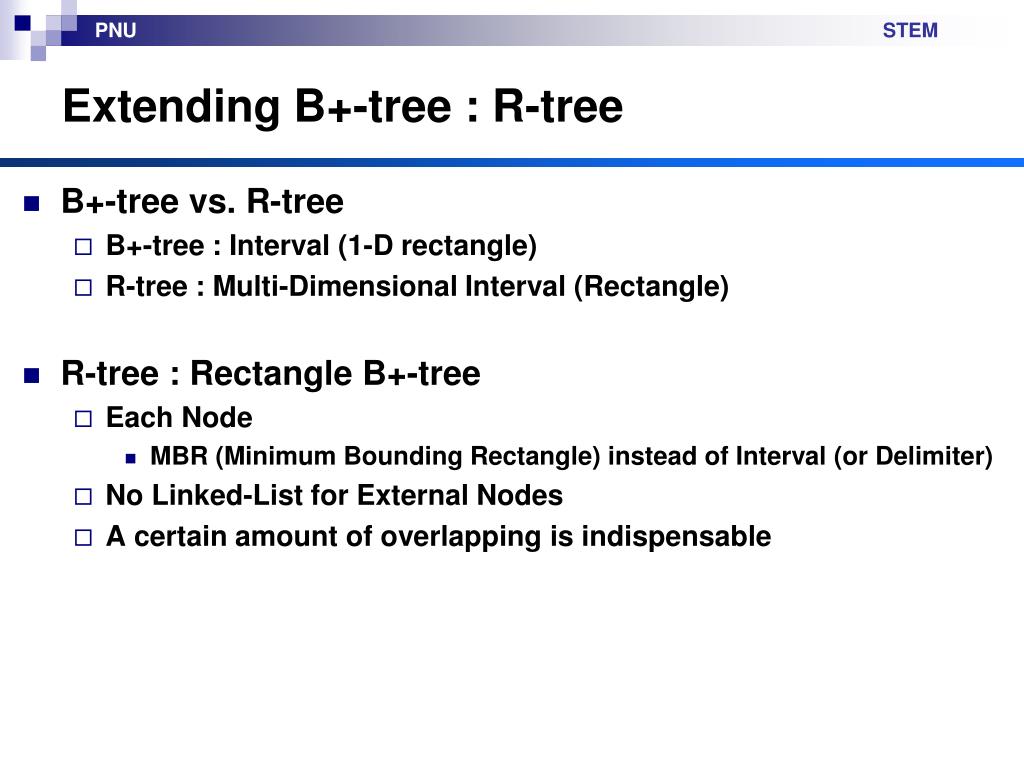 PNU

STEM

Extending B+-tree : R-tree

B+-tree vs. R-tree
B+-tree : Interval (1-D rectangle)
R-tree : Multi-Dimensional Interval (Rectangle)

R-tree : Rectangle B+-tree
Each Node
MBR (Minimum Bounding Rectangle) instead of Interval (or Delimiter)
No Linked-List for External Nodes
A certain amount of overlapping is indispensable